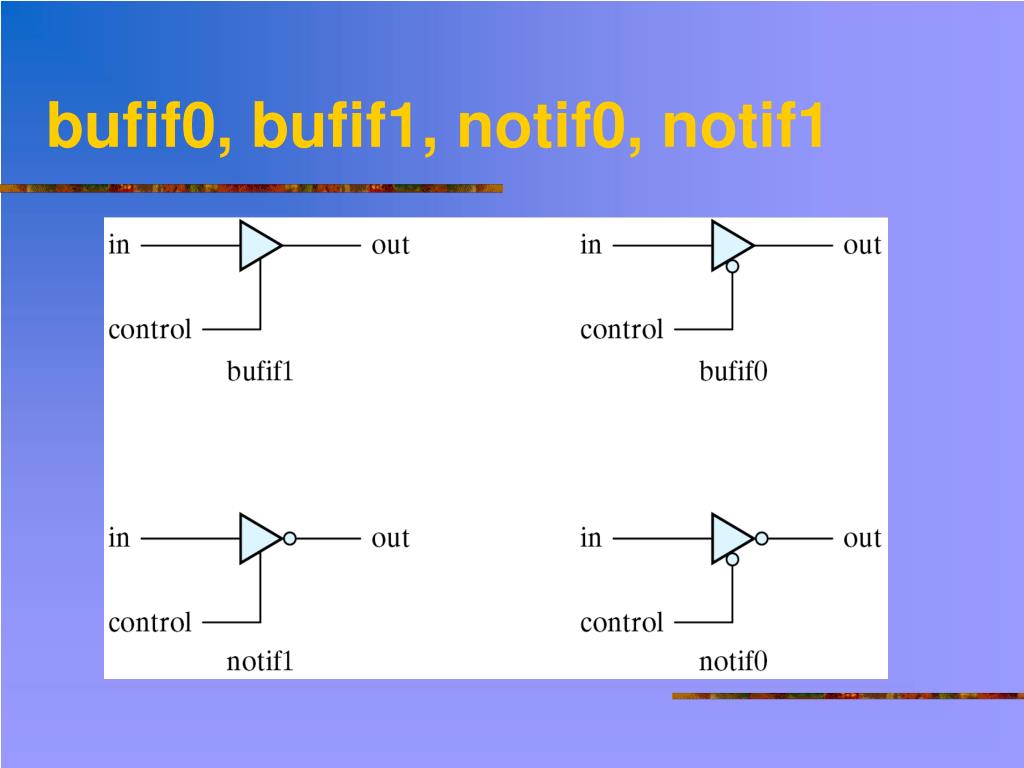 bufif0, bufif1, notif0, notif1

in out
control
bufif1

in out
control
bufif0

in out
control
notif1

in out
control
notif0